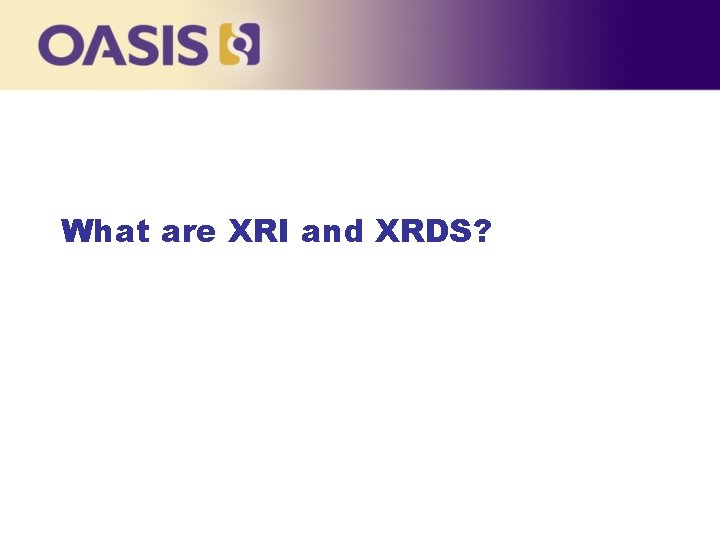 OASIS

What are XRI and XRDS?